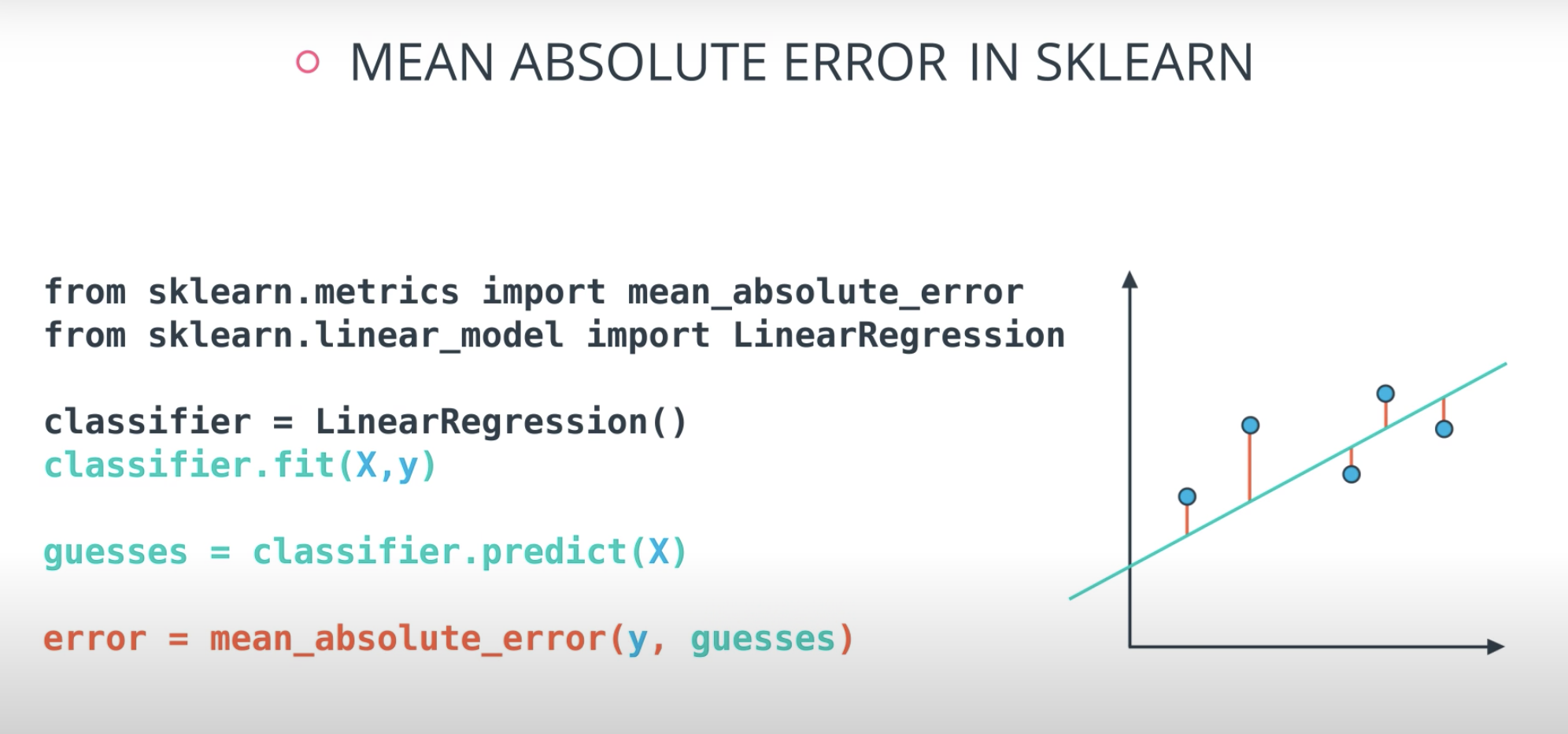 MEAN ABSOLUTE ERROR IN SKLEARN

from sklearn.metrics import mean_absolute_error
from sklearn.linear_model import LinearRegression

classifier = LinearRegression()
classifier.fit(X,y)

guesses = classifier.predict(X)

error = mean_absolute_error(y, guesses)